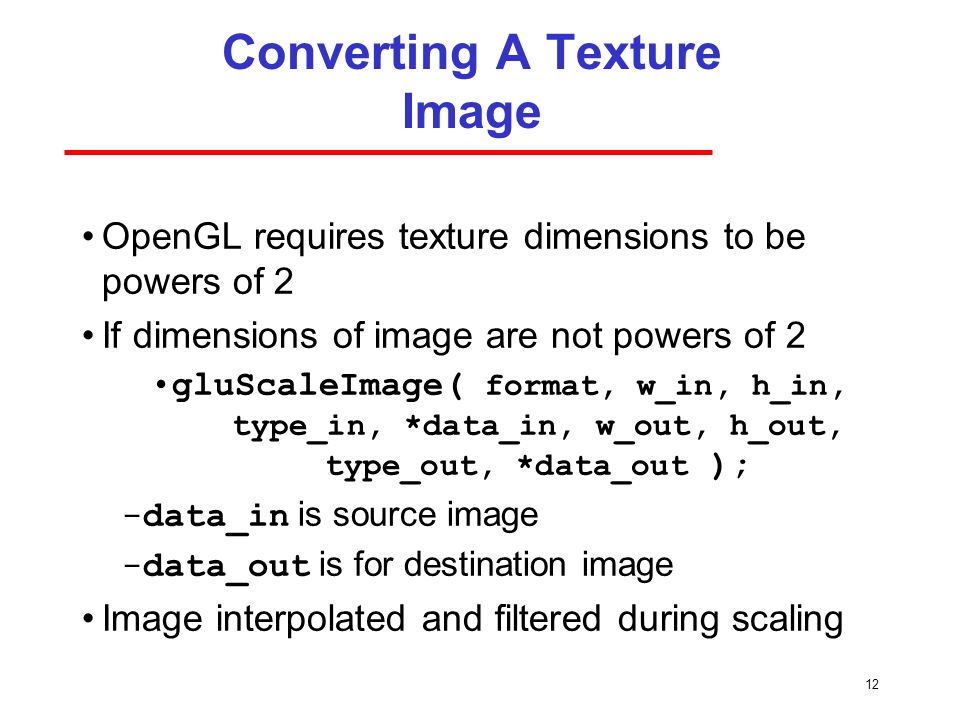 Converting A Texture Image

• OpenGL requires texture dimensions to be powers of 2

• If dimensions of image are not powers of 2

•gluScaleImage( format, w_in, h_in, type_in, *data_in, w_out, h_out, type_out, *data_out );

–data_in is source image

–data_out is for destination image

• Image interpolated and filtered during scaling

12